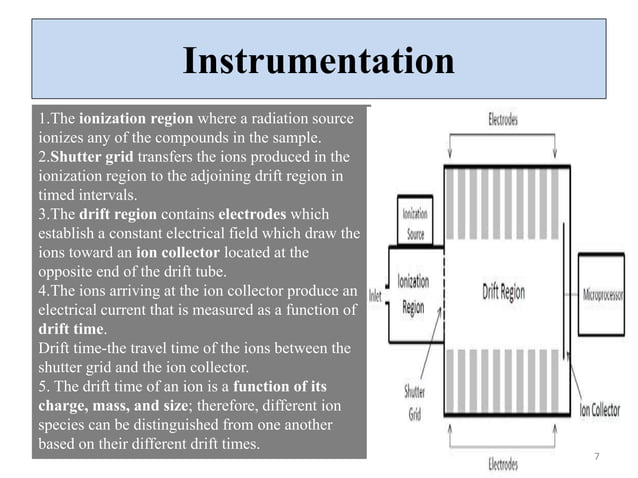 Instrumentation

1.The ionization region where a radiation source ionizes any of the compounds in the sample.
2.Shutter grid transfers the ions produced in the ionization region to the adjoining drift region in timed intervals.
3.The drift region contains electrodes which establish a constant electrical field which draw the ions toward an ion collector located at the opposite end of the drift tube.
4.The ions arriving at the ion collector produce an electrical current that is measured as a function of drift time.
Drift time-the travel time of the ions between the shutter grid and the ion collector.
5. The drift time of an ion is a function of its charge, mass, and size; therefore, different ion species can be distinguished from one another based on their different drift times.

Electrodes
Ionization Source
Inlet
Ionization Region
Drift Region
Microprocessor
Shutter Grid
Ion Collector
Electrodes

7